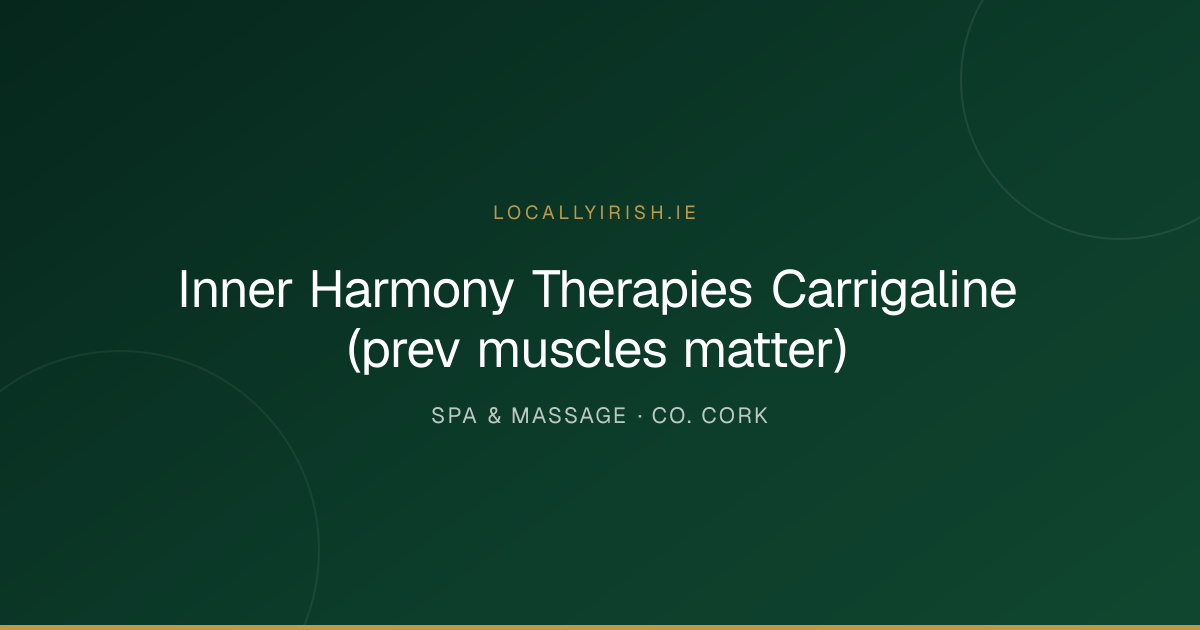 LOCALLYIRISH.IE

Inner Harmony Therapies Carrigaline (prev muscles matter)

SPA & MASSAGE · CO. CORK